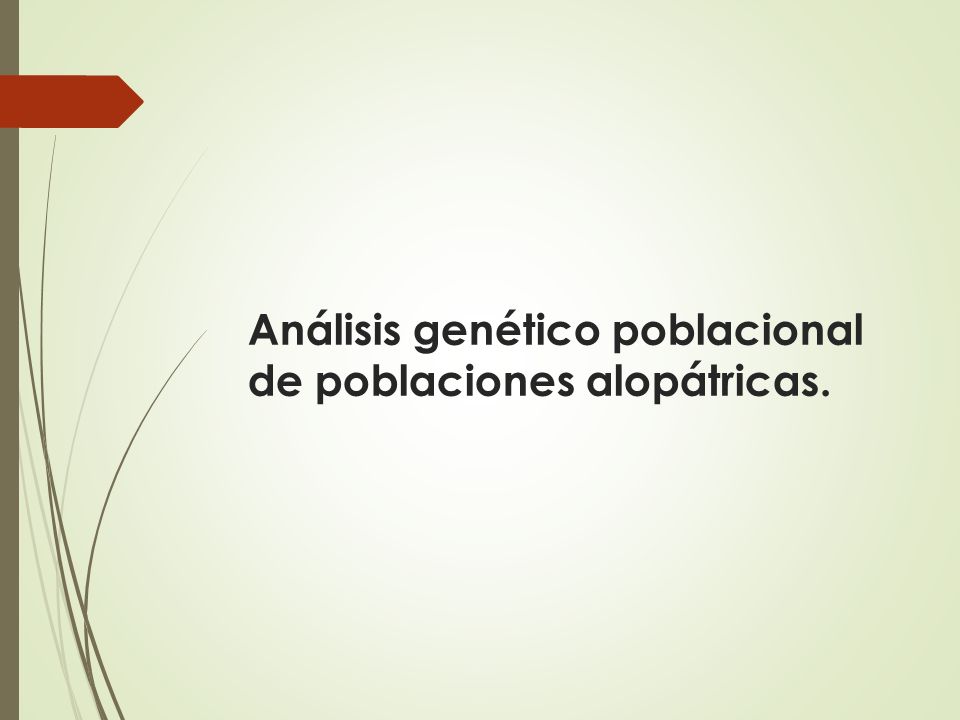 Análisis genético poblacional de poblaciones alopátricas.